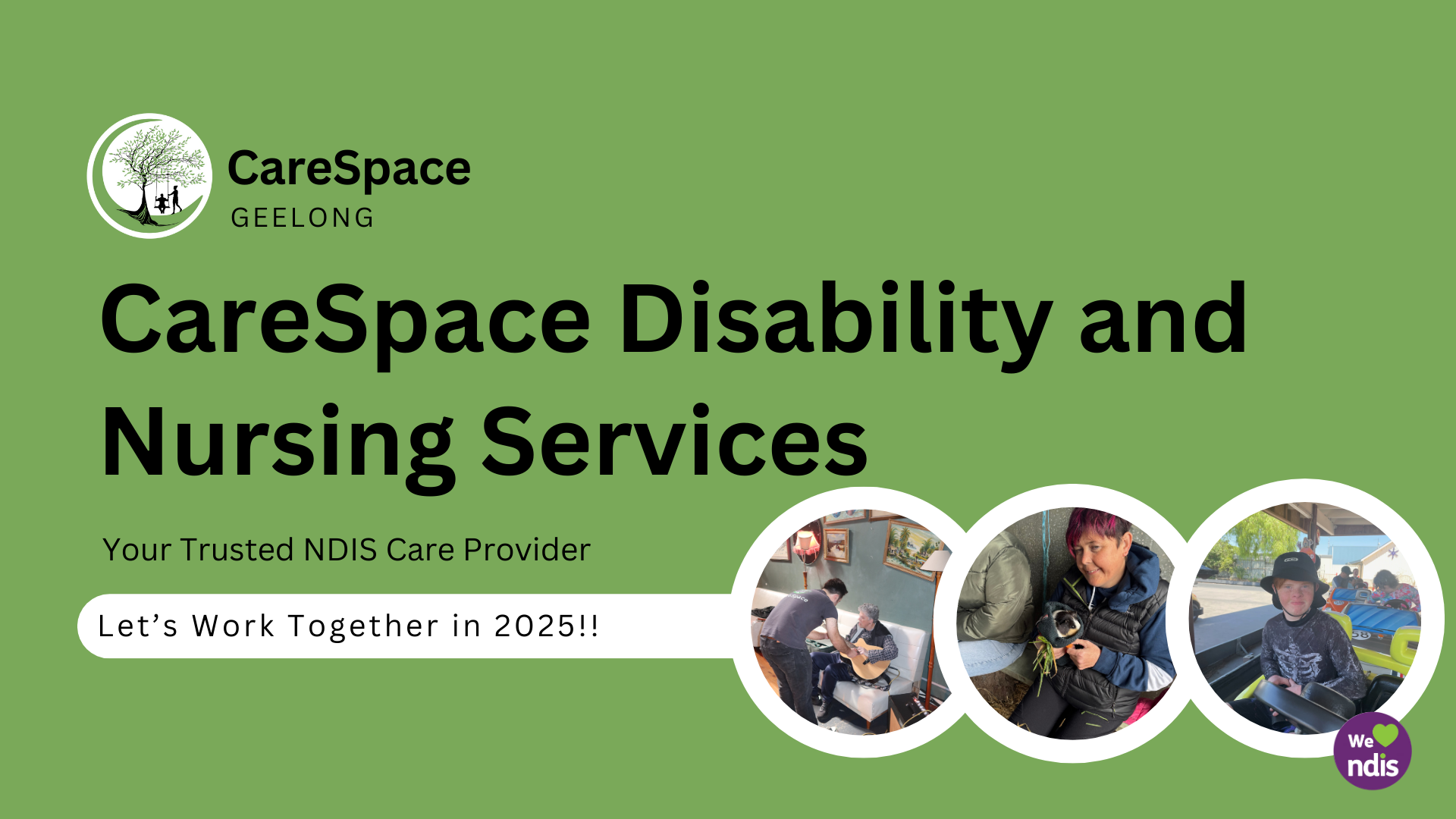 CareSpace
GEELONG

CareSpace Disability and Nursing Services

Your Trusted NDIS Care Provider

Let's Work Together in 2025!!

We ndis